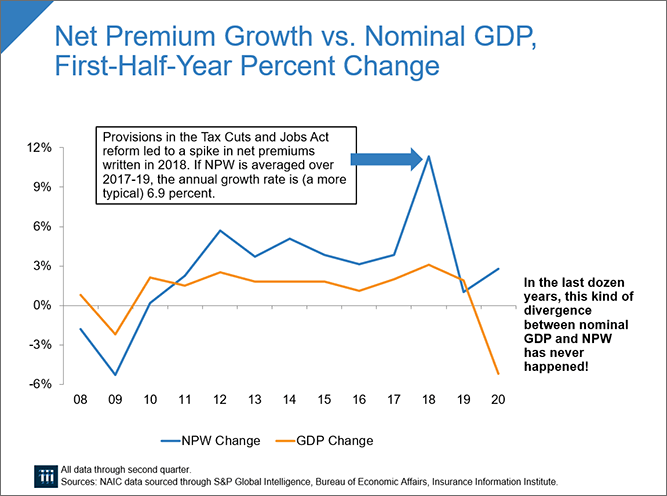 Net Premium Growth vs. Nominal GDP, First-Half-Year Percent Change

Provisions in the Tax Cuts and Jobs Act reform led to a spike in net premiums written in 2018. If NPW is averaged over 2017-19, the annual growth rate is (a more typical) 6.9 percent.

12%
9%
6%
3%
0%
-3%
-6%

08 09 10 11 12 13 14 15 16 17 18 19 20

In the last dozen years, this kind of divergence between nominal GDP and NPW has never happened!

NPW Change GDP Change

iii

All data through second quarter.
Sources: NAIC data sourced through S&P Global Intelligence, Bureau of Economic Affairs, Insurance Information Institute.